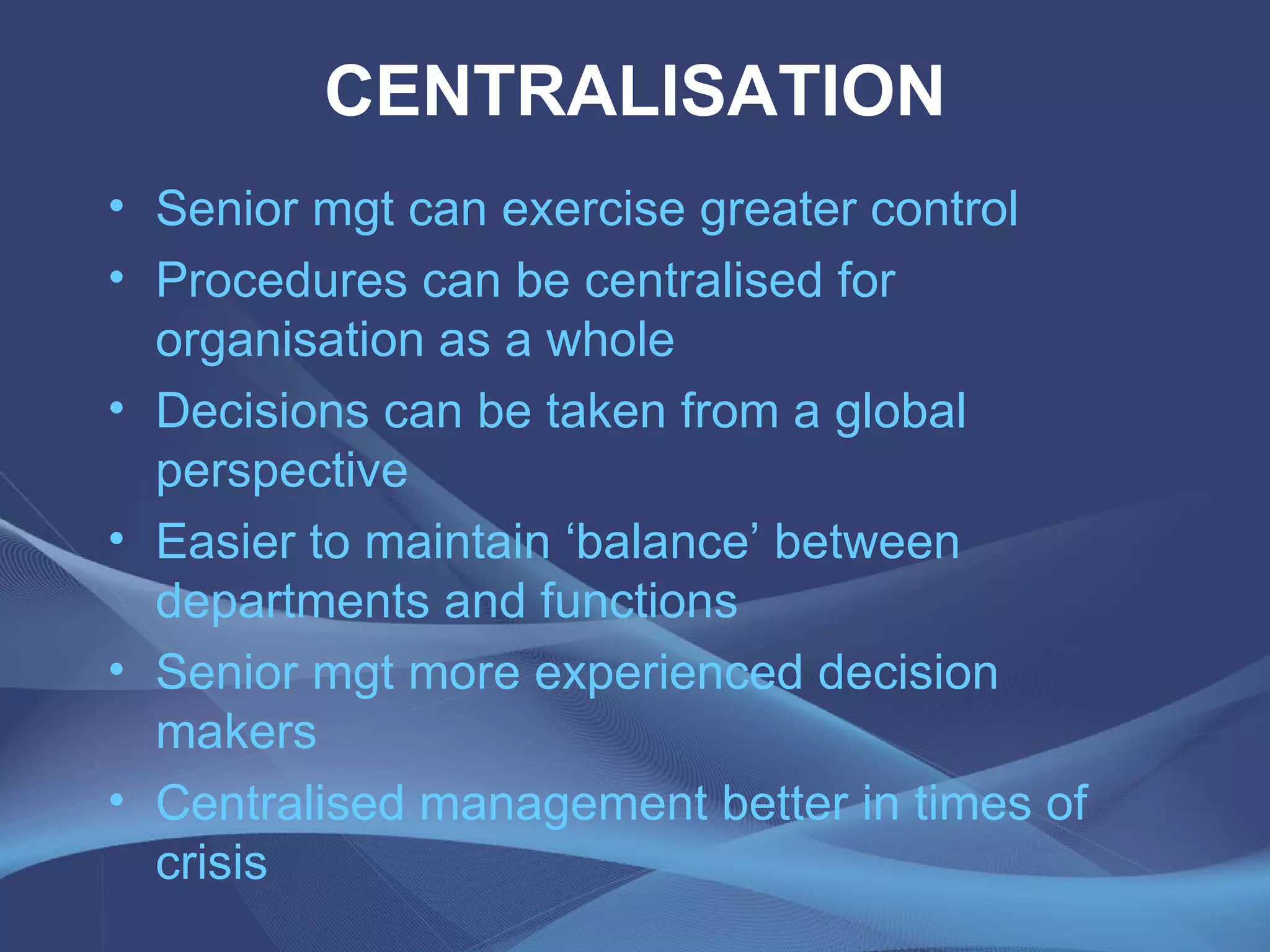 CENTRALISATION

• Senior mgt can exercise greater control
• Procedures can be centralised for organisation as a whole
• Decisions can be taken from a global perspective
• Easier to maintain ‘balance’ between departments and functions
• Senior mgt more experienced decision makers
• Centralised management better in times of crisis